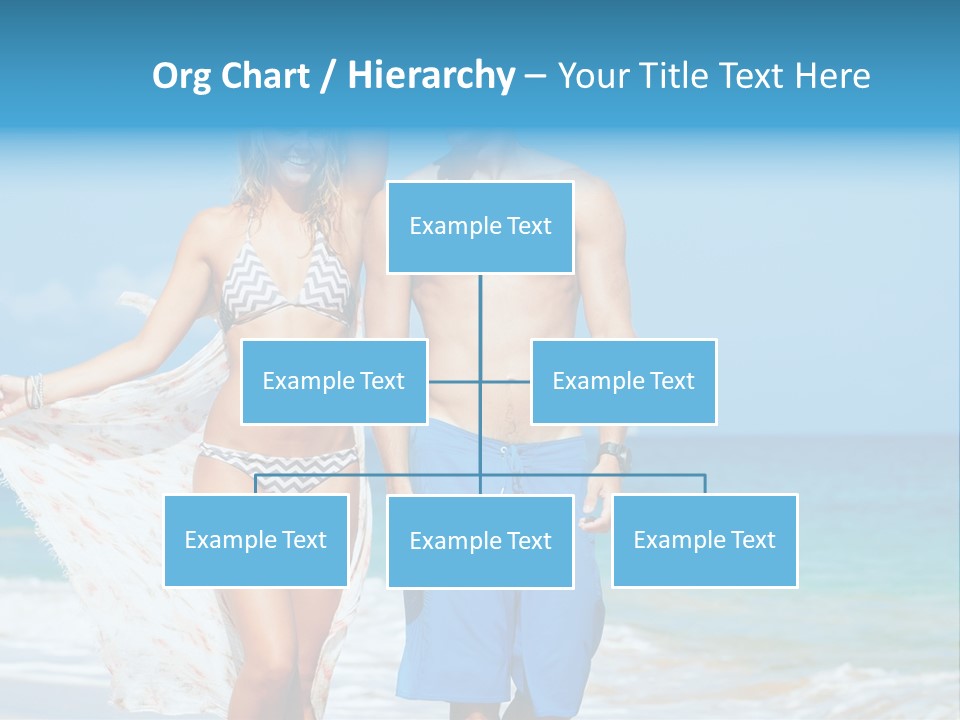 Org Chart / Hierarchy – Your Title Text Here

Example Text

Example Text

Example Text

Example Text

Example Text

Example Text